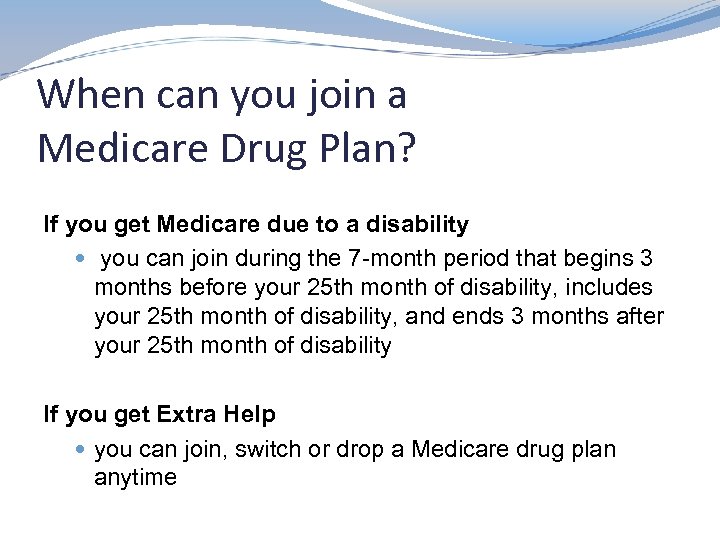 When can you join a Medicare Drug Plan?

If you get Medicare due to a disability

• you can join during the 7-month period that begins 3 months before your 25th month of disability, includes your 25th month of disability, and ends 3 months after your 25th month of disability

If you get Extra Help

• you can join, switch or drop a Medicare drug plan anytime